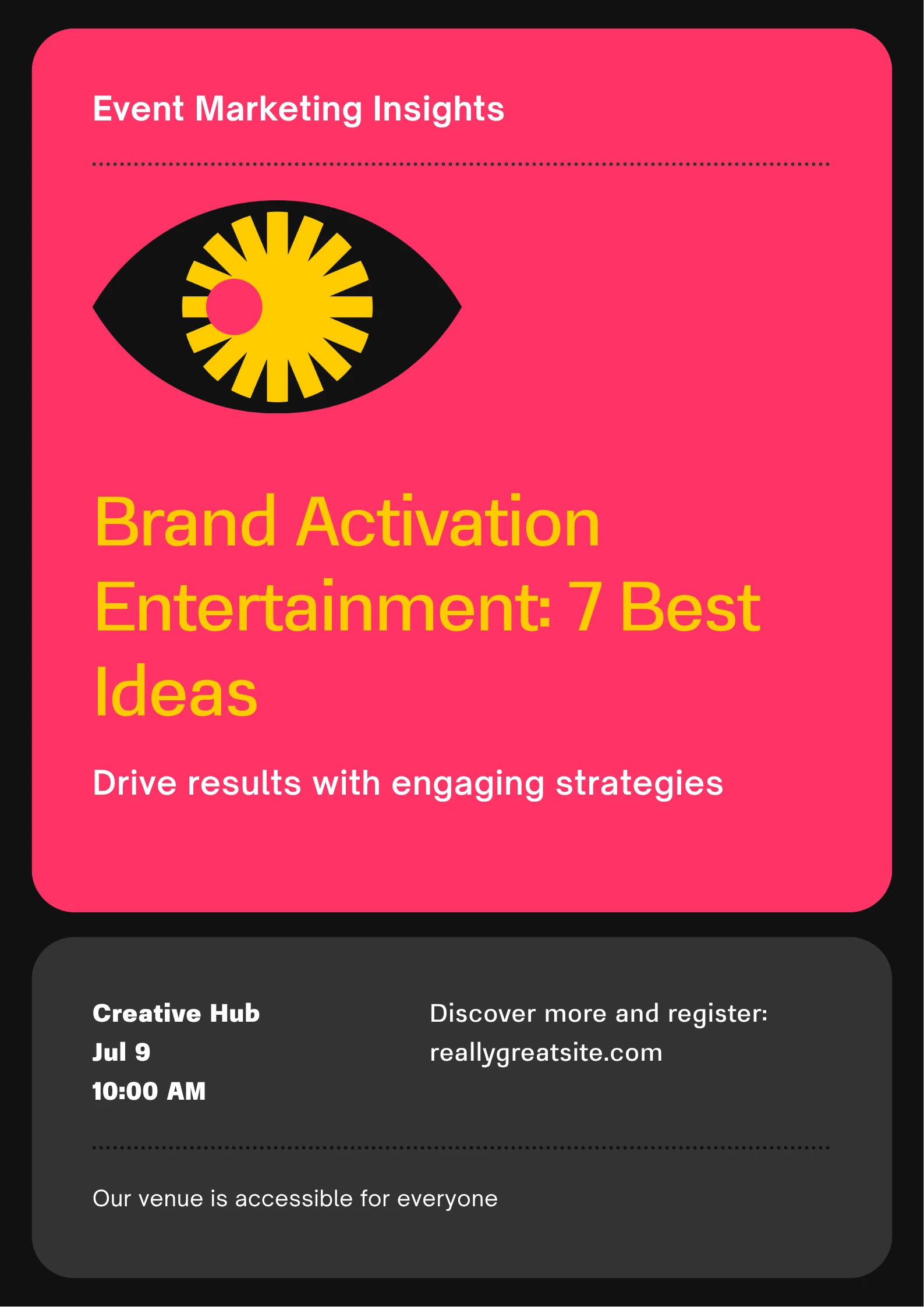 Event Marketing Insights

Brand Activation Entertainment: 7 Best Ideas

Drive results with engaging strategies

Creative Hub
Jul 9
10:00 AM

Discover more and register:
reallygreatsite.com

Our venue is accessible for everyone